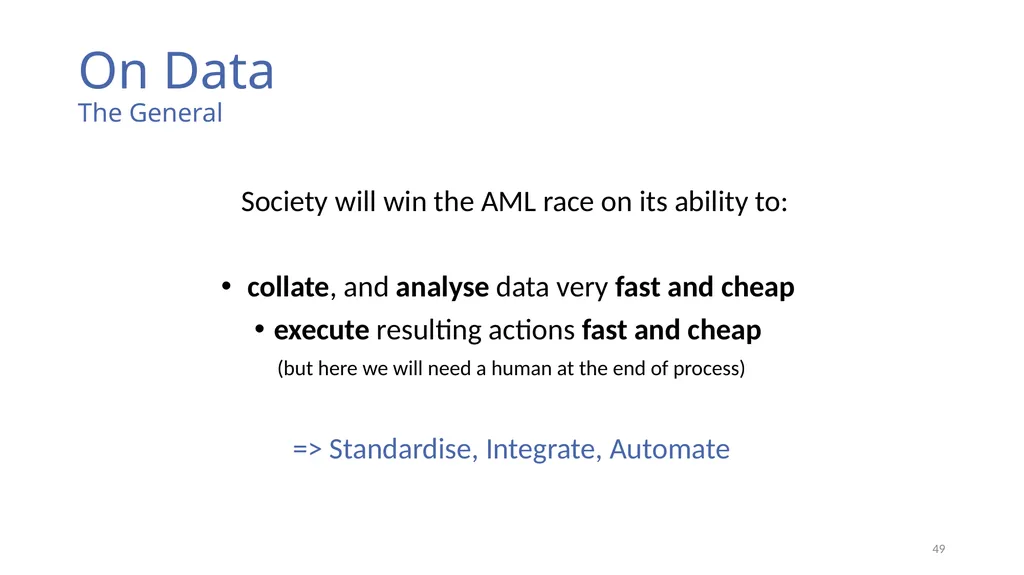 On Data
The General

Society will win the AML race on its ability to:

• collate, and analyse data very fast and cheap
• execute resulting actions fast and cheap
(but here we will need a human at the end of process)

=> Standardise, Integrate, Automate

49